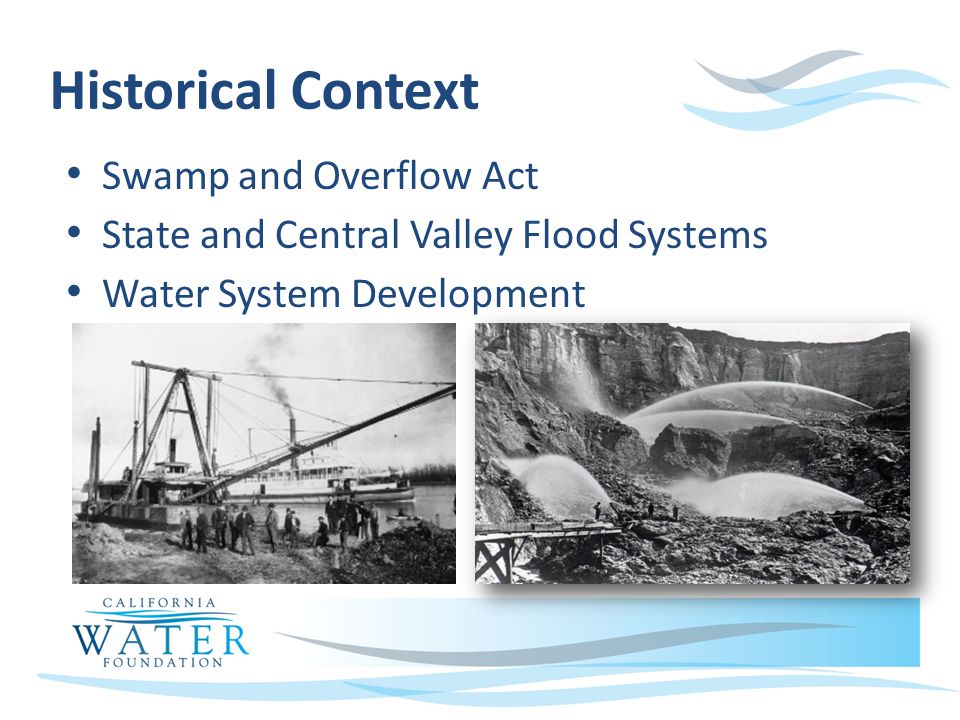 Historical Context

• Swamp and Overflow Act
• State and Central Valley Flood Systems
• Water System Development

CALIFORNIA
WATER
FOUNDATION